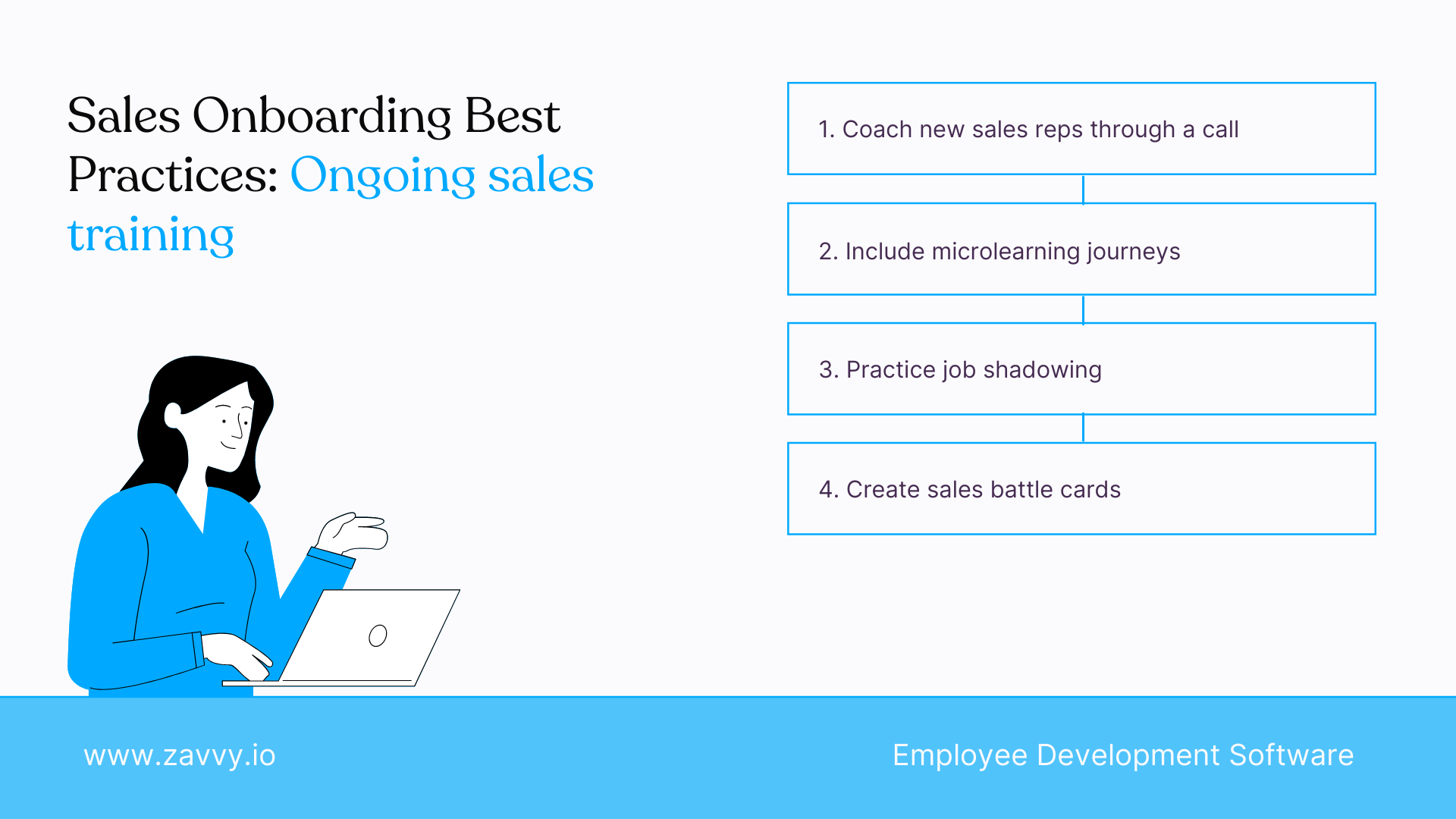 Sales Onboarding Best Practices: Ongoing sales training

1. Coach new sales reps through a call

2. Include microlearning journeys

3. Practice job shadowing

4. Create sales battle cards

www.zavvy.io

Employee Development Software